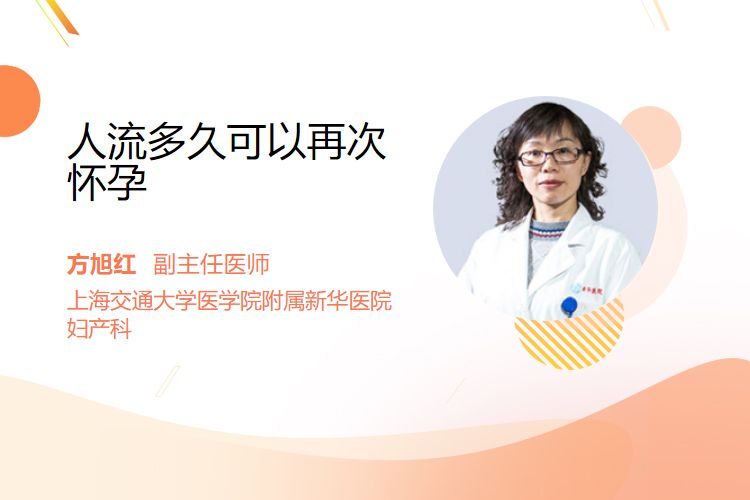 人流多久可以再次怀孕

方旭红 副主任医师

上海交通大学医学院附属新华医院妇产科